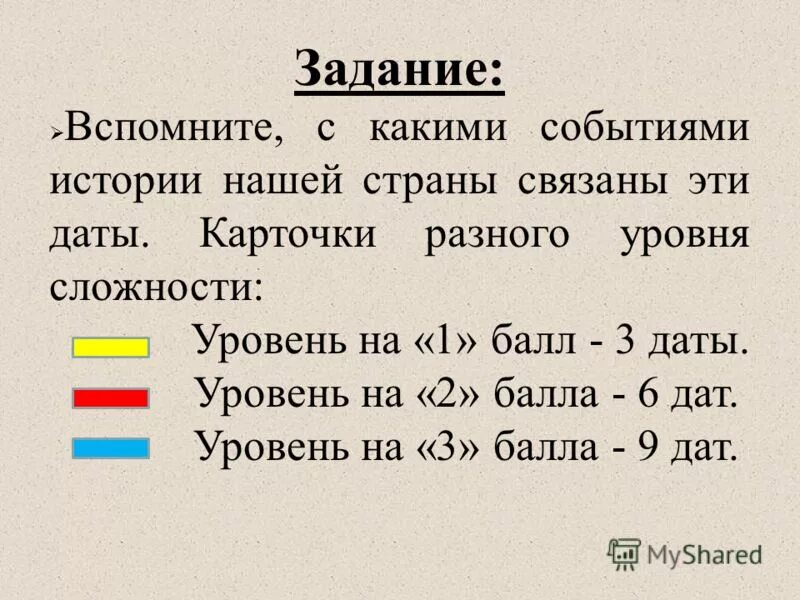 Задание:

➢Вспомните, с какими событиями истории нашей страны связаны эти даты. Карточки разного уровня сложности:

Уровень на «1» балл - 3 даты.

Уровень на «2» балла - 6 дат.

Уровень на «3» балла - 9 дат.

MyShared